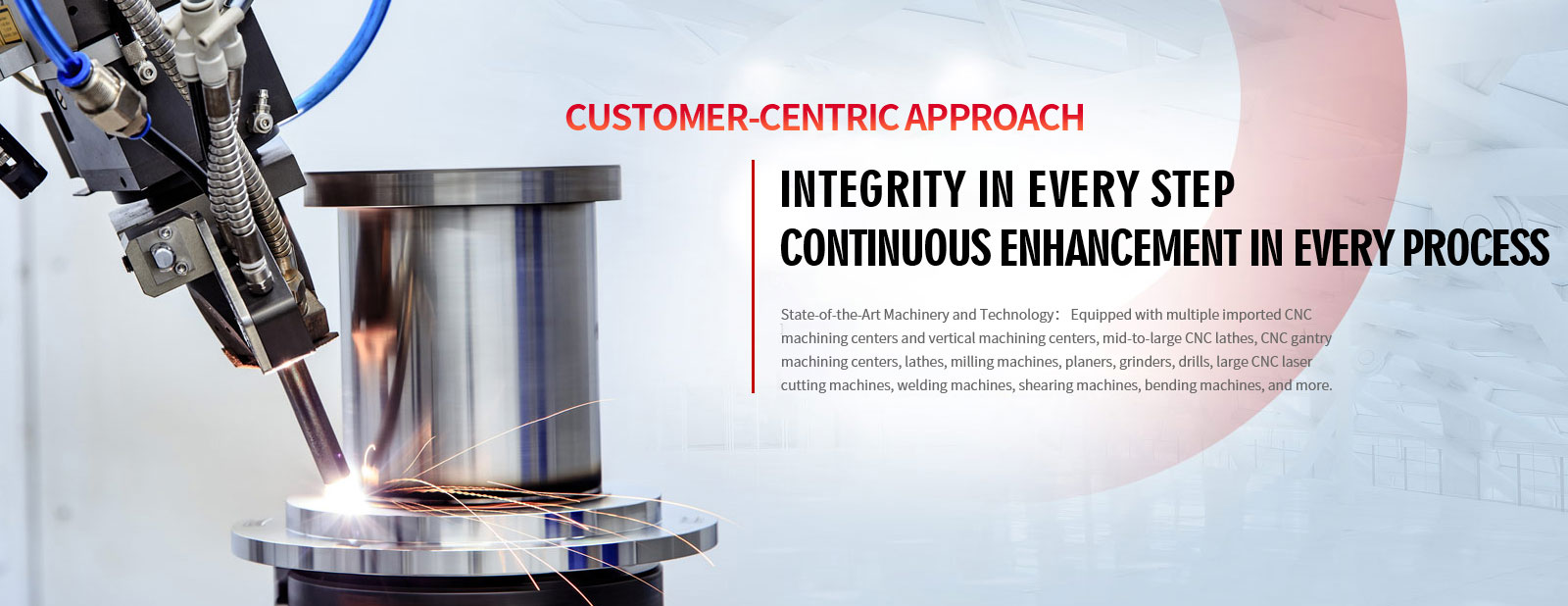 CUSTOMER-CENTRIC APPROACH

INTEGRITY IN EVERY STEP
CONTINUOUS ENHANCEMENT IN EVERY PROCESS

State-of-the-Art Machinery and Technology： Equipped with multiple imported CNC machining centers and vertical machining centers, mid-to-large CNC lathes, CNC gantry machining centers, lathes, milling machines, planers, grinders, drills, large CNC laser cutting machines, welding machines, shearing machines, bending machines, and more.